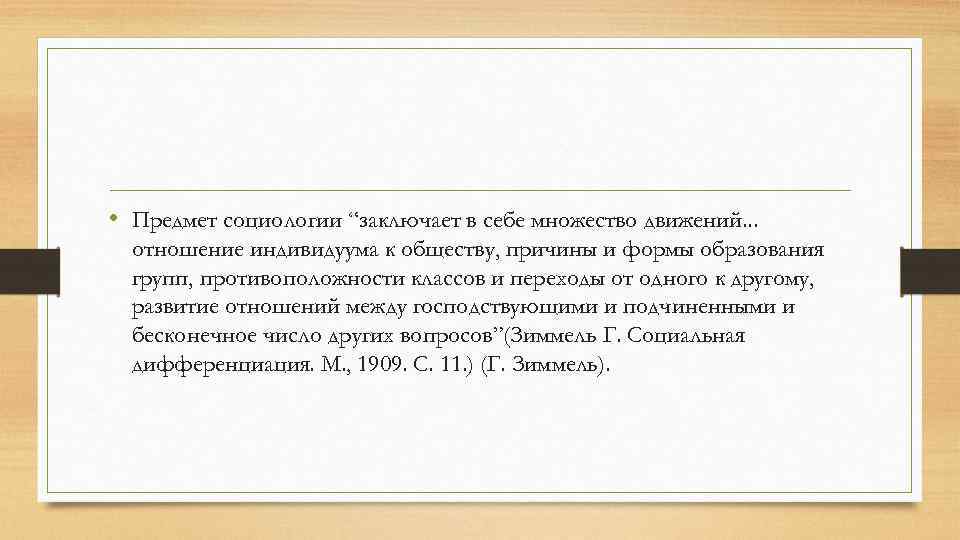 • Предмет социологии “заключает в себе множество движений... отношение индивидуума к обществу, причины и формы образования групп, противоположности классов и переходы от одного к другому, развитие отношений между господствующими и подчиненными и бесконечное число других вопросов”(Зиммель Г. Социальная дифференциация. М., 1909. С. 11.) (Г. Зиммель).